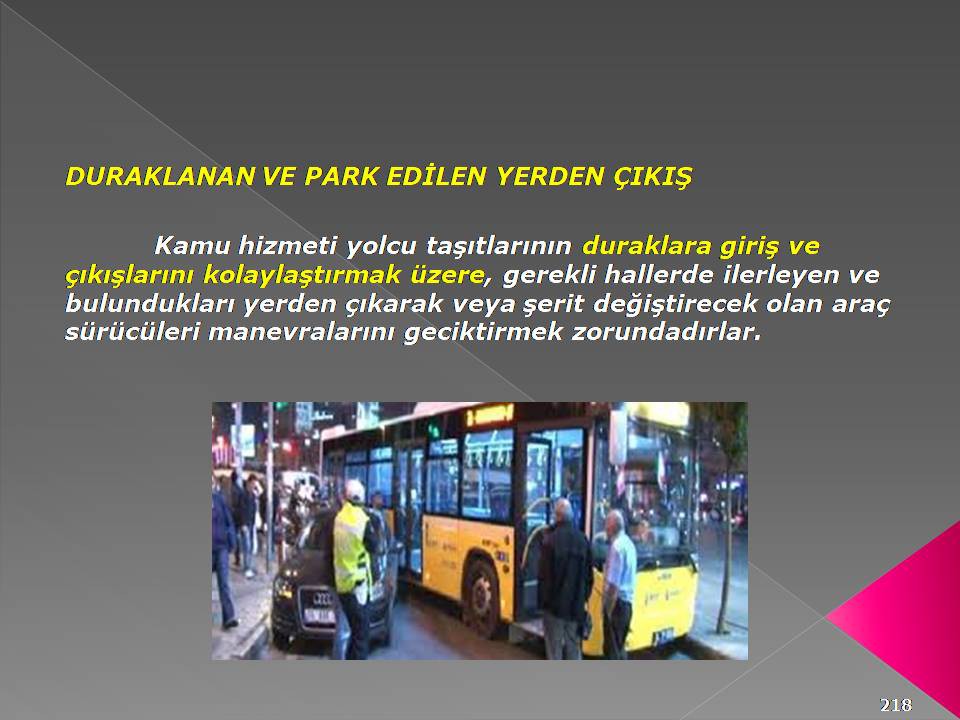 DURAKLANAN VE PARK EDİLEN YERDEN ÇIKIŞ

Kamu hizmeti yolcu taşıtlarının duraklara giriş ve çıkışlarını kolaylaştırmak üzere, gerekli hallerde ilerleyen ve bulundukları yerden çıkarak veya şerit değiştirecek olan araç sürücüleri manevralarını geciktirmek zorundadırlar.

218